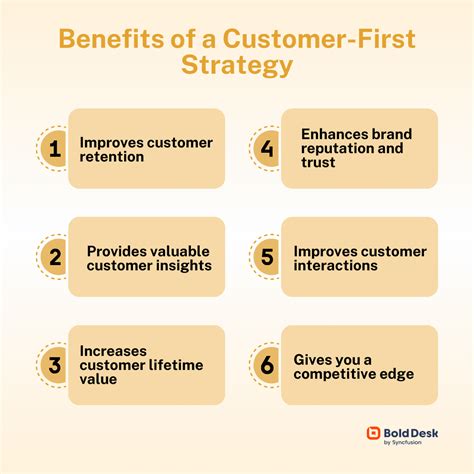 Benefits of a Customer-First Strategy

1 Improves customer retention

2 Provides valuable customer insights

3 Increases customer lifetime value

4 Enhances brand reputation and trust

5 Improves customer interactions

6 Gives you a competitive edge

BoldDesk by Syncfusion